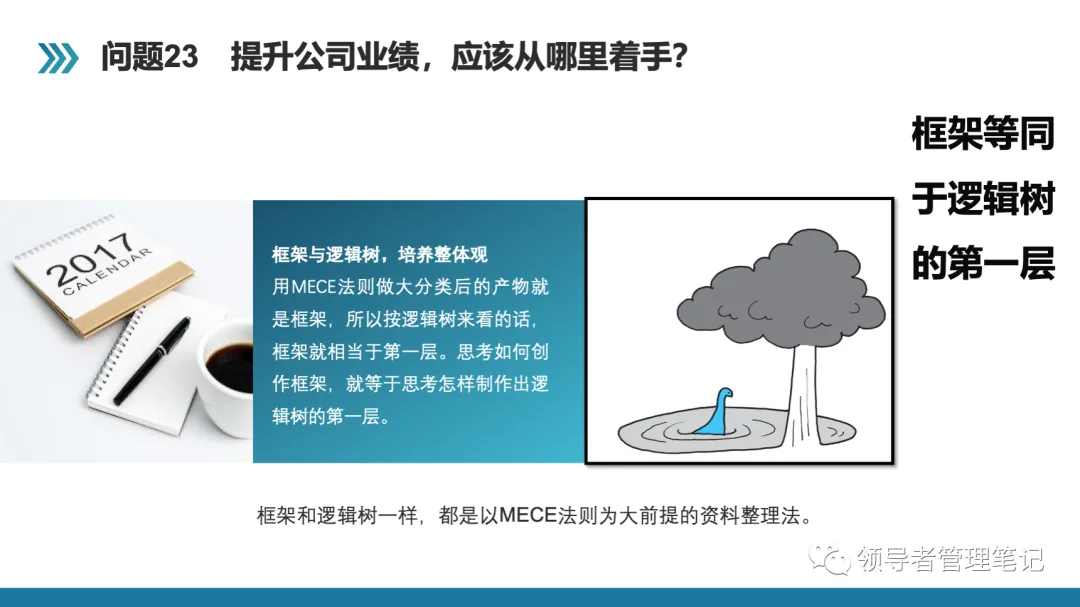 问题23　提升公司业绩，应该从哪里着手?

框架等同于逻辑树的第一层

2017
CALENDAR

框架与逻辑树，培养整体观
用MECE法则做大分类后的产物就是框架，所以按逻辑树来看的话，框架就相当于第一层。思考如何创作框架，就等于思考怎样制作出逻辑树的第一层。

框架和逻辑树一样，都是以MECE法则为大前提的资料整理法。

领导者管理笔记